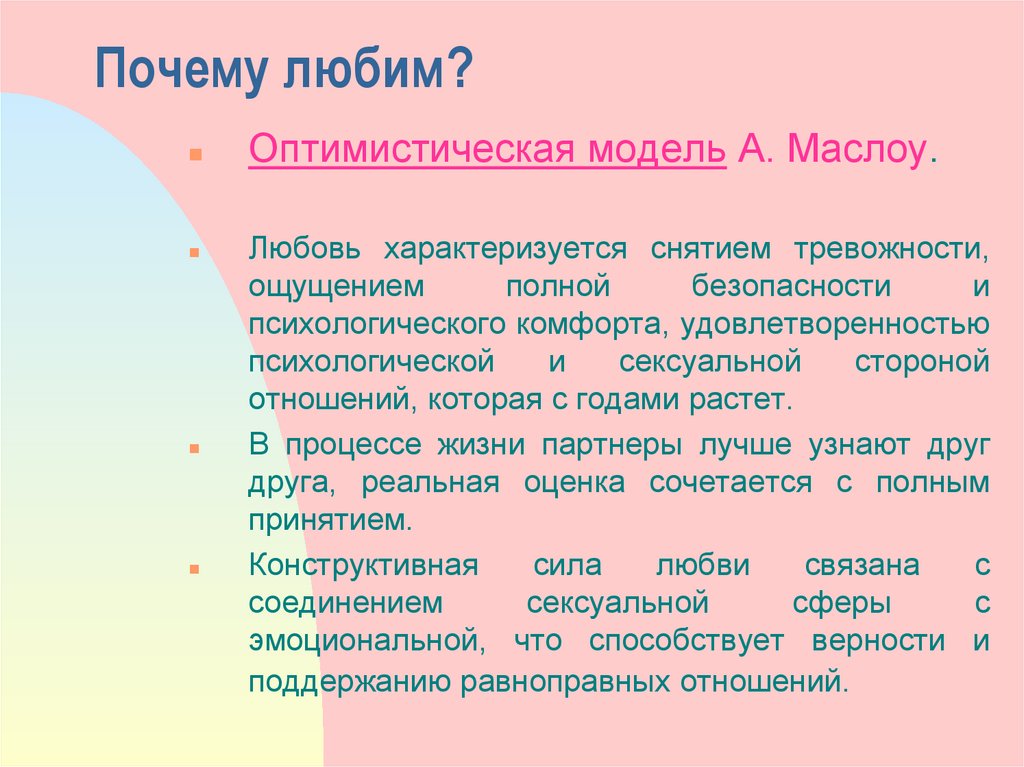 Почему любим?

Оптимистическая модель А. Маслоу.

Любовь характеризуется снятием тревожности, ощущением полной безопасности и психологического комфорта, удовлетворенностью психологической и сексуальной стороной отношений, которая с годами растет.

В процессе жизни партнеры лучше узнают друг друга, реальная оценка сочетается с полным принятием.

Конструктивная сила любви связана с соединением сексуальной сферы с эмоциональной, что способствует верности и поддержанию равноправных отношений.